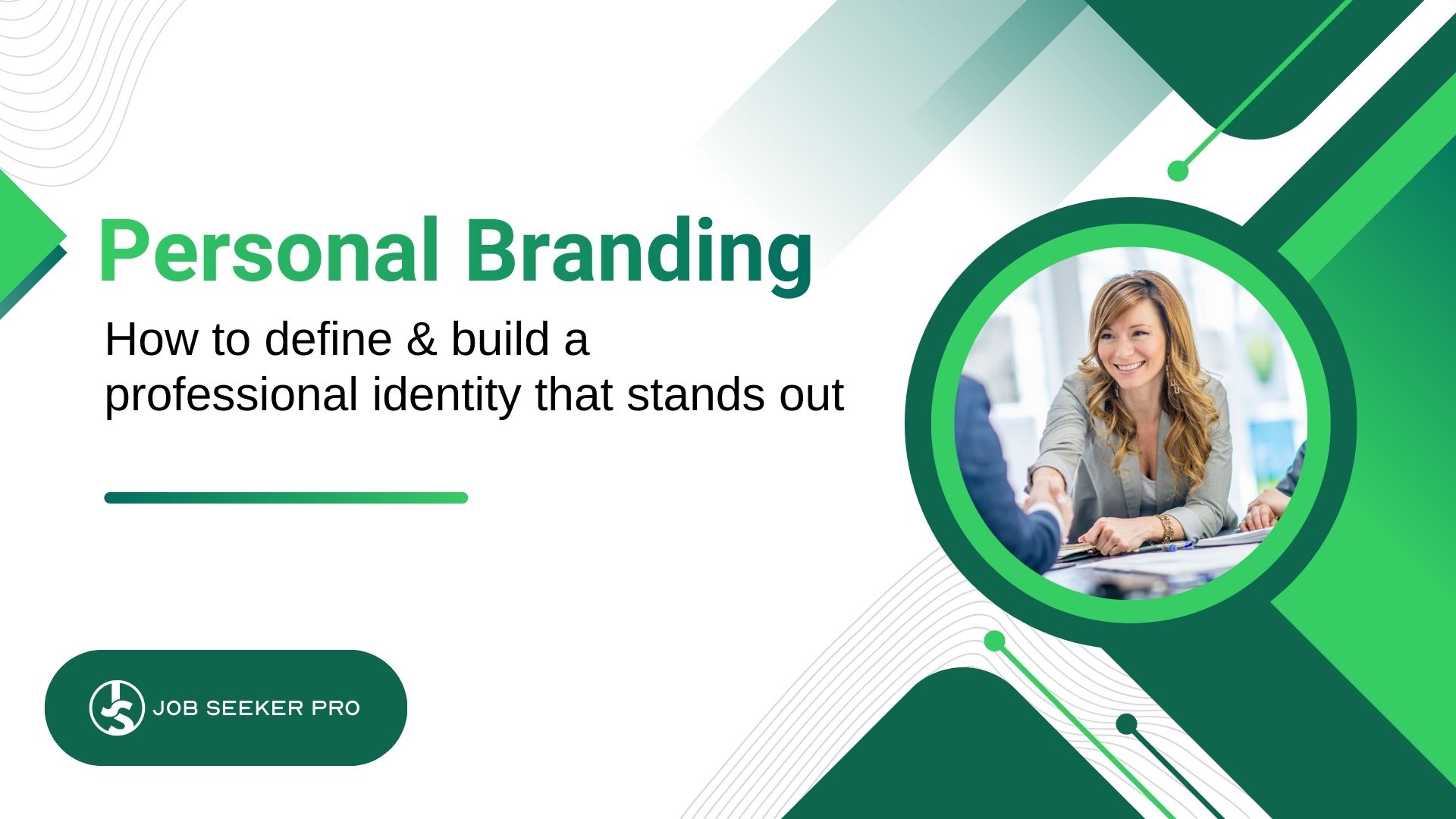 Personal Branding

How to define & build a professional identity that stands out

JS JOB SEEKER PRO